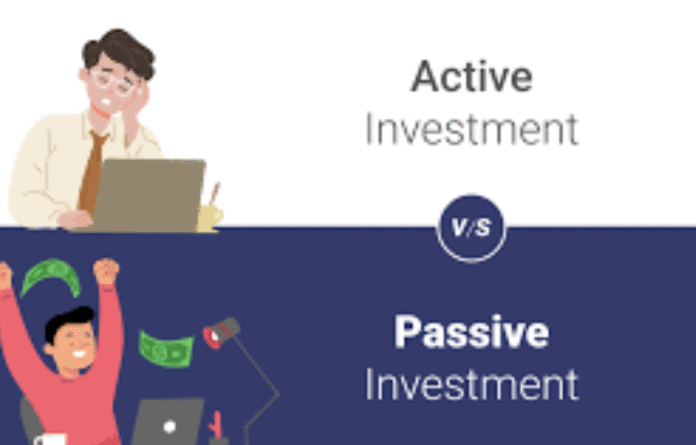 Active
Investment

V/S

Passive
Investment